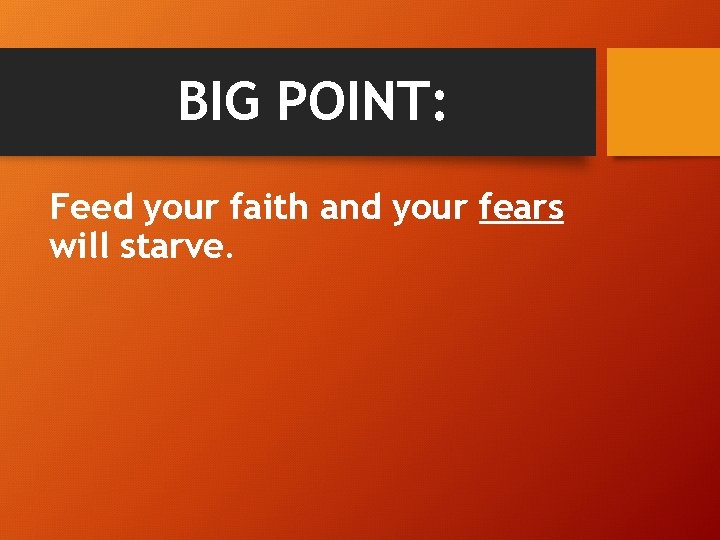 BIG POINT:

Feed your faith and your fears will starve.